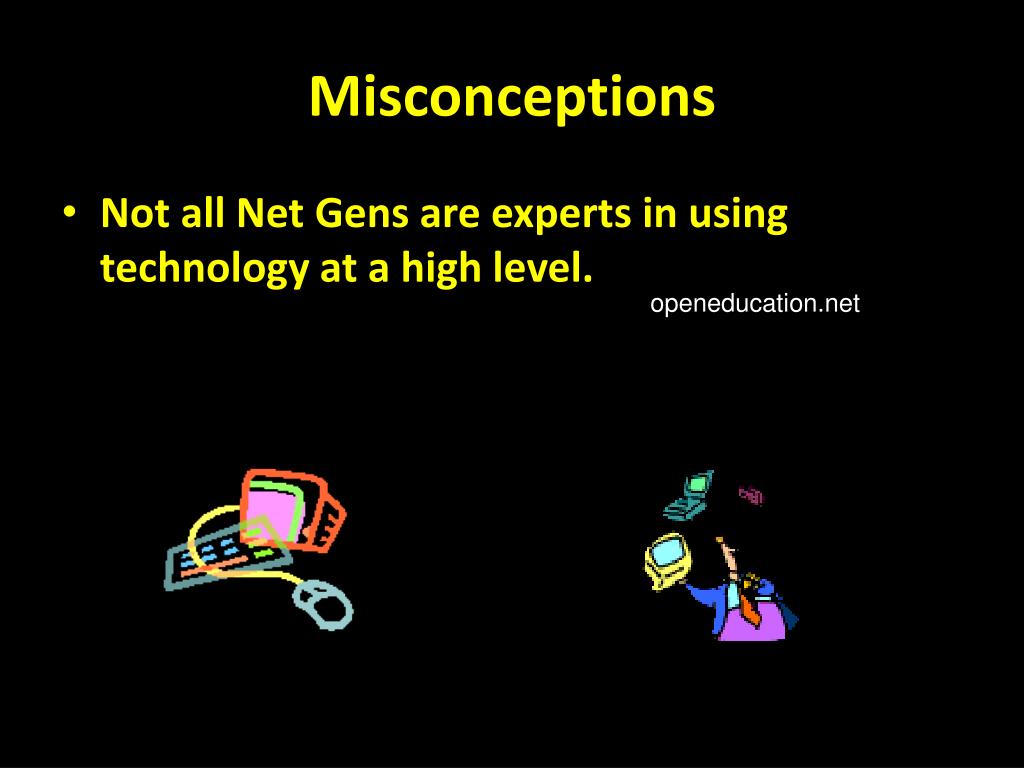 Misconceptions

• Not all Net Gens are experts in using technology at a high level.

openeducation.net